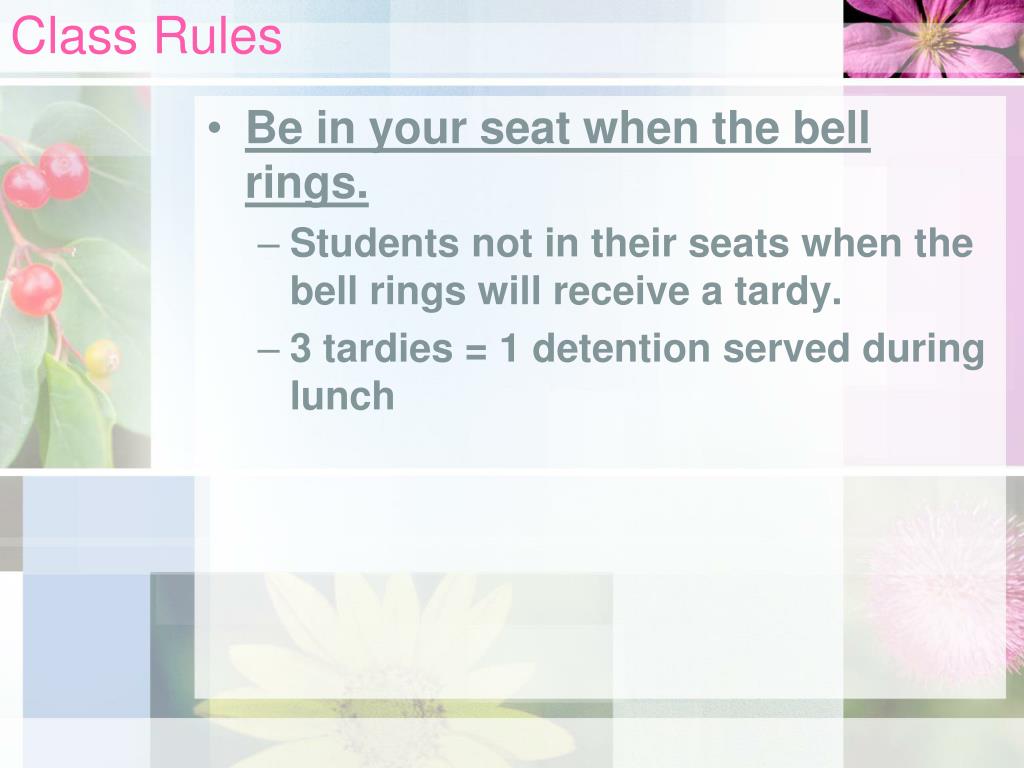 Class Rules

• Be in your seat when the bell rings.

– Students not in their seats when the bell rings will receive a tardy.

– 3 tardies = 1 detention served during lunch